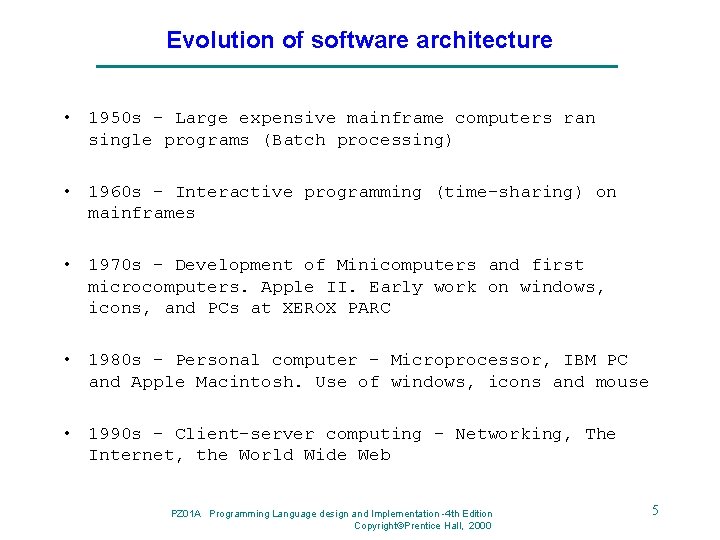 Evolution of software architecture

• 1950s - Large expensive mainframe computers ran single programs (Batch processing)

• 1960s - Interactive programming (time-sharing) on mainframes

• 1970s - Development of Minicomputers and first microcomputers. Apple II. Early work on windows, icons, and PCs at XEROX PARC

• 1980s - Personal computer - Microprocessor, IBM PC and Apple Macintosh. Use of windows, icons and mouse

• 1990s - Client-server computing - Networking, The Internet, the World Wide Web

PZ01A Programming Language design and Implementation -4th Edition
Copyright©Prentice Hall, 2000

5